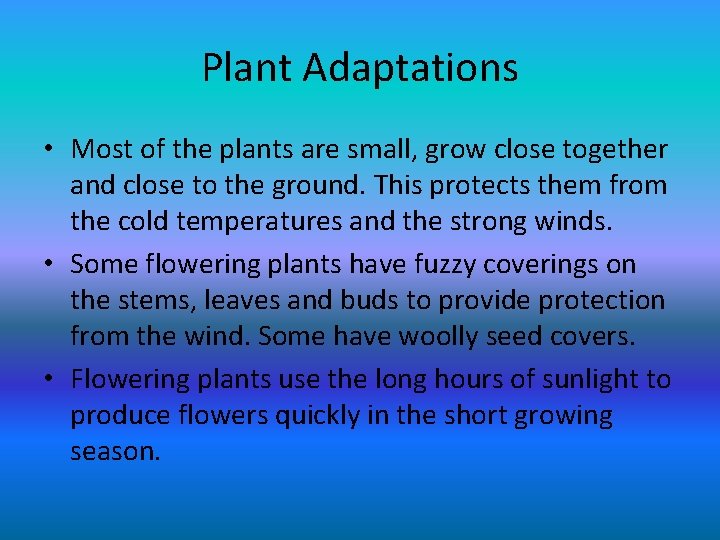 Plant Adaptations

• Most of the plants are small, grow close together and close to the ground. This protects them from the cold temperatures and the strong winds.

• Some flowering plants have fuzzy coverings on the stems, leaves and buds to provide protection from the wind. Some have woolly seed covers.

• Flowering plants use the long hours of sunlight to produce flowers quickly in the short growing season.